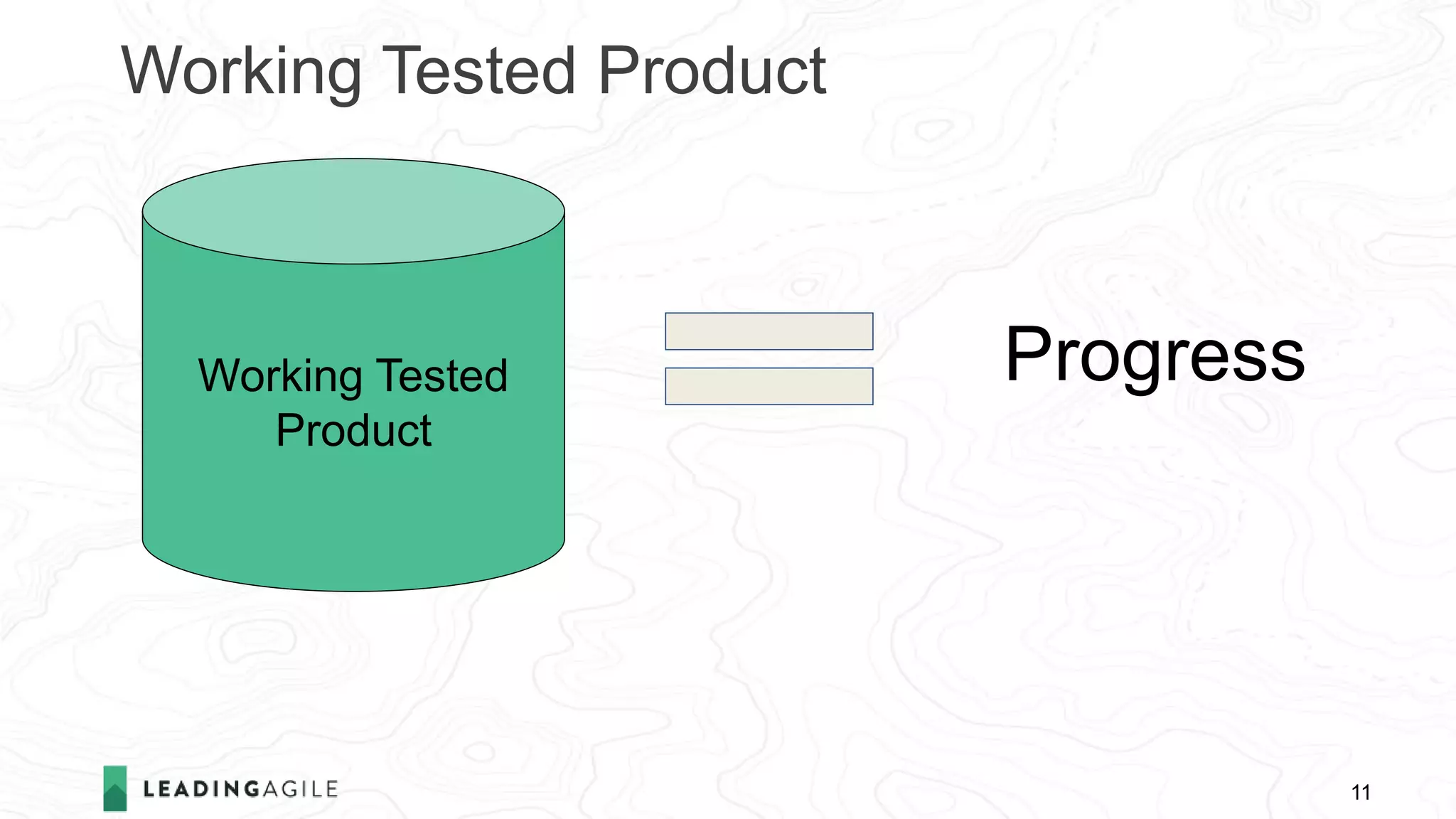 Working Tested Product

Working Tested Product

Progress

LEADINGAGILE

11